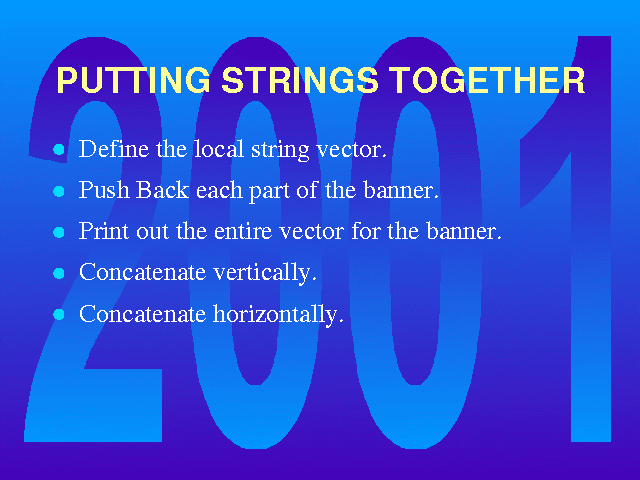 2001

PUTTING STRINGS TOGETHER

- Define the local string vector.
- Push Back each part of the banner.
- Print out the entire vector for the banner.
- Concatenate vertically.
- Concatenate horizontally.